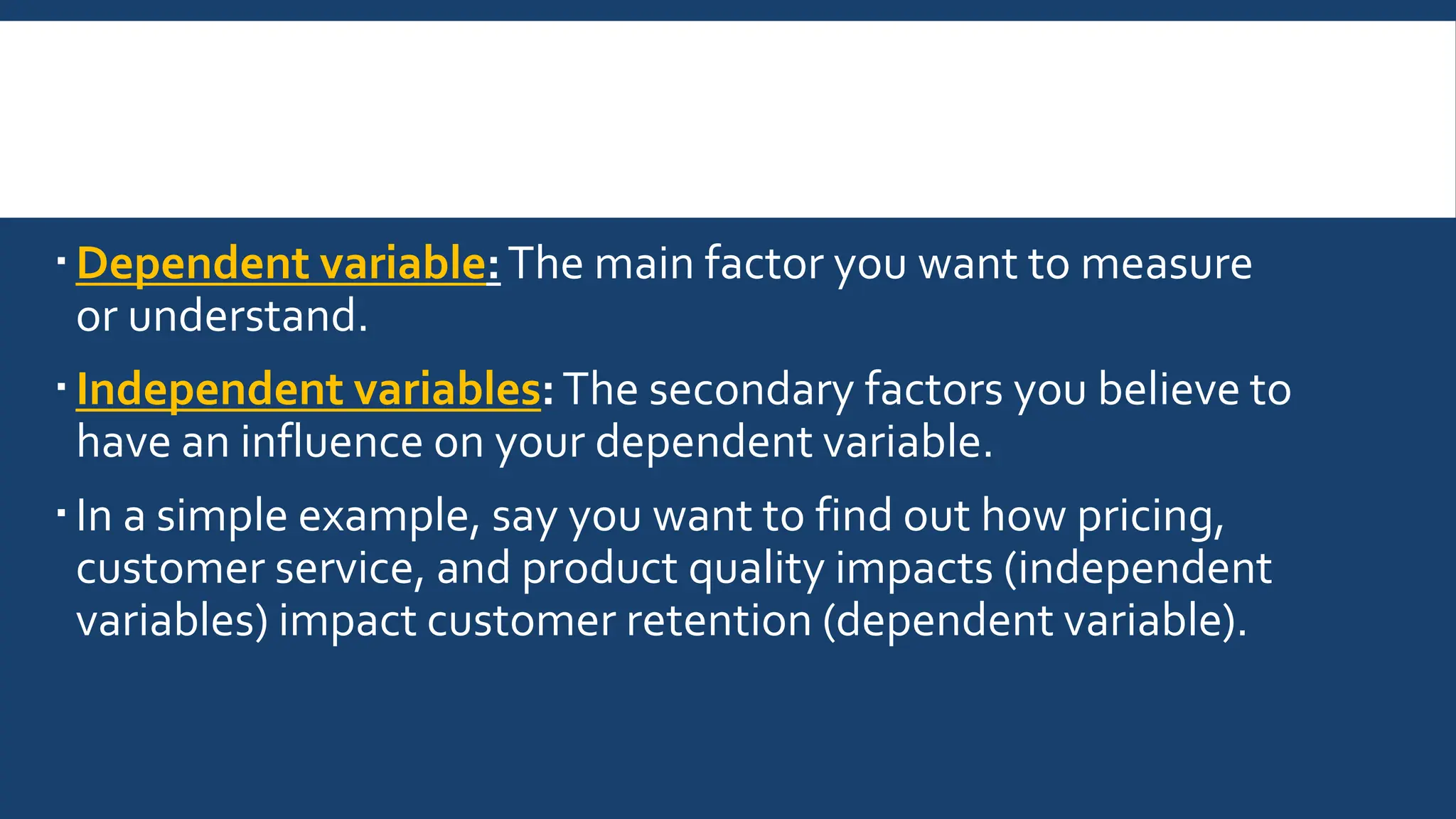 ▪ Dependent variable: The main factor you want to measure or understand.

▪ Independent variables: The secondary factors you believe to have an influence on your dependent variable.

▪ In a simple example, say you want to find out how pricing, customer service, and product quality impacts (independent variables) impact customer retention (dependent variable).